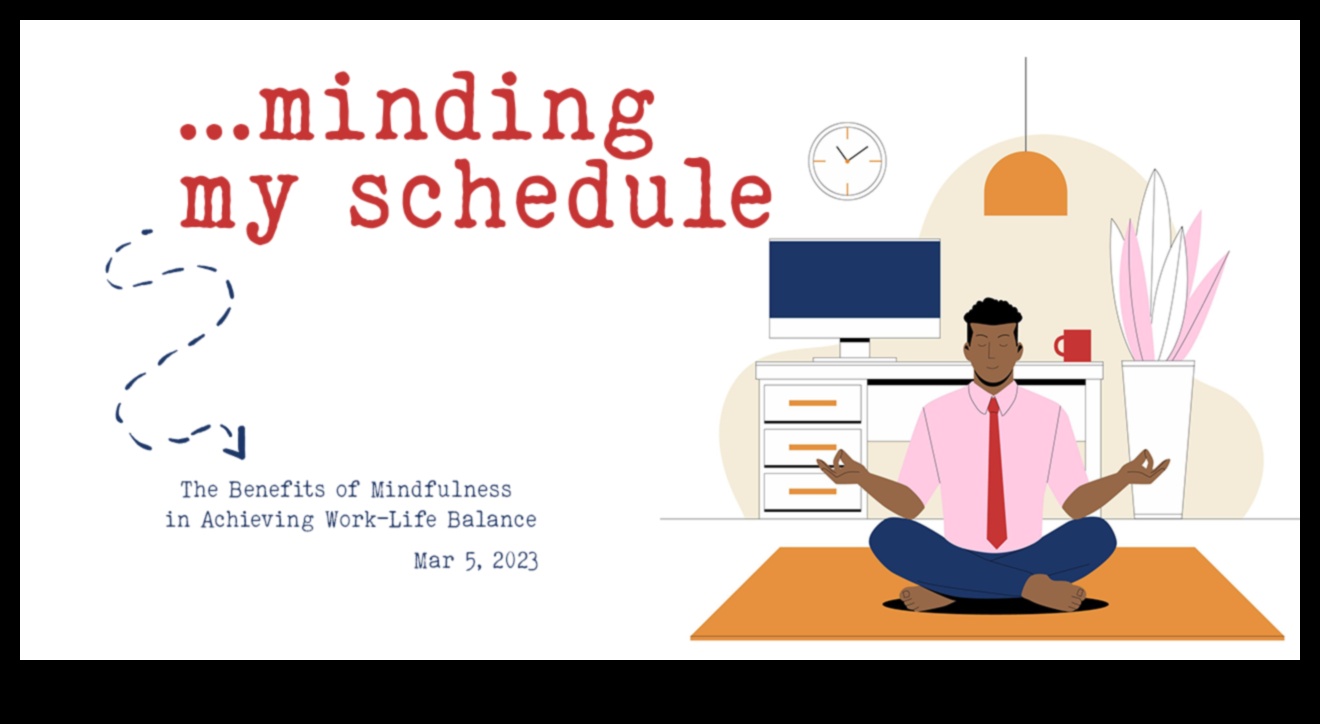 ...minding my schedule

The Benefits of Mindfulness in Achieving Work-Life Balance

Mar 5, 2023